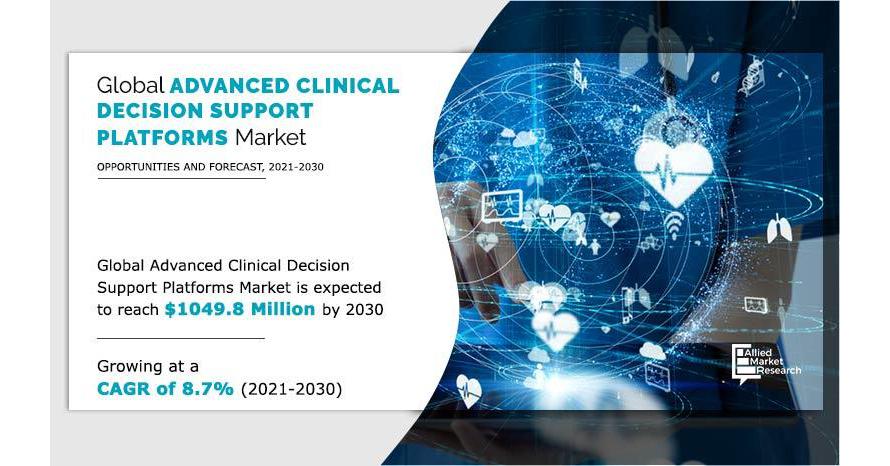 Global ADVANCED CLINICAL DECISION SUPPORT PLATFORMS Market

OPPORTUNITIES AND FORECAST, 2021-2030

Global Advanced Clinical Decision Support Platforms Market is expected to reach $1049.8 Million by 2030

Growing at a CAGR of 8.7% (2021-2030)

Allied Market Research